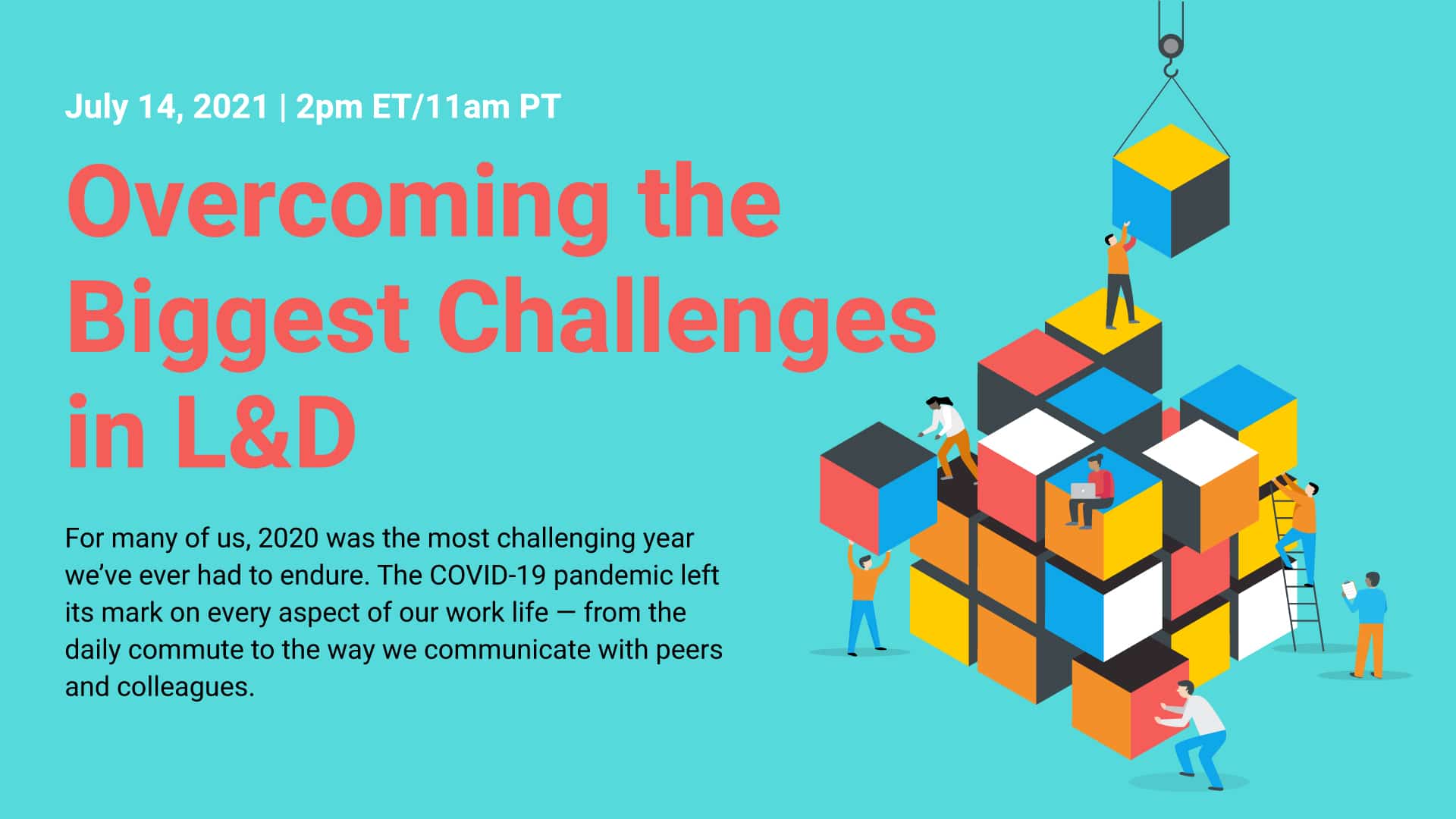 July 14, 2021 | 2pm ET/11am PT

Overcoming the Biggest Challenges in L&D

For many of us, 2020 was the most challenging year we've ever had to endure. The COVID-19 pandemic left its mark on every aspect of our work life — from the daily commute to the way we communicate with peers and colleagues.